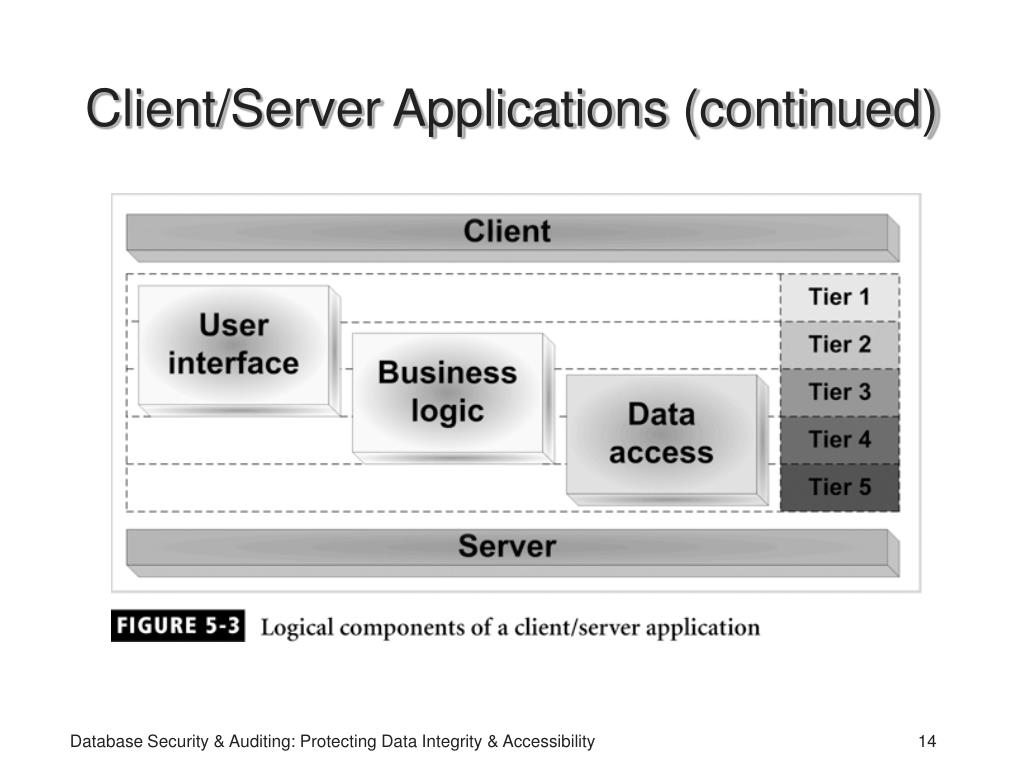 Client/Server Applications (continued)

Client

User interface

Business logic

Data access

Tier 1

Tier 2

Tier 3

Tier 4

Tier 5

Server

FIGURE 5-3 Logical components of a client/server application

Database Security & Auditing: Protecting Data Integrity & Accessibility

14